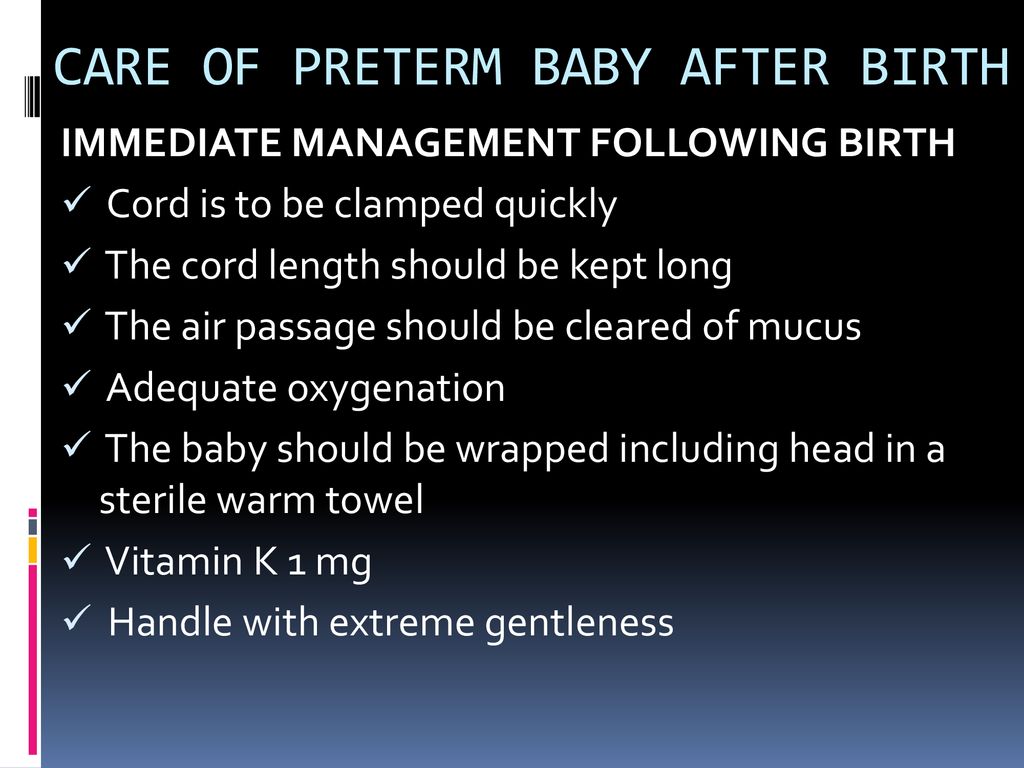 CARE OF PRETERM BABY AFTER BIRTH

IMMEDIATE MANAGEMENT FOLLOWING BIRTH

✓ Cord is to be clamped quickly

✓ The cord length should be kept long

✓ The air passage should be cleared of mucus

✓ Adequate oxygenation

✓ The baby should be wrapped including head in a sterile warm towel

✓ Vitamin K 1 mg

✓ Handle with extreme gentleness